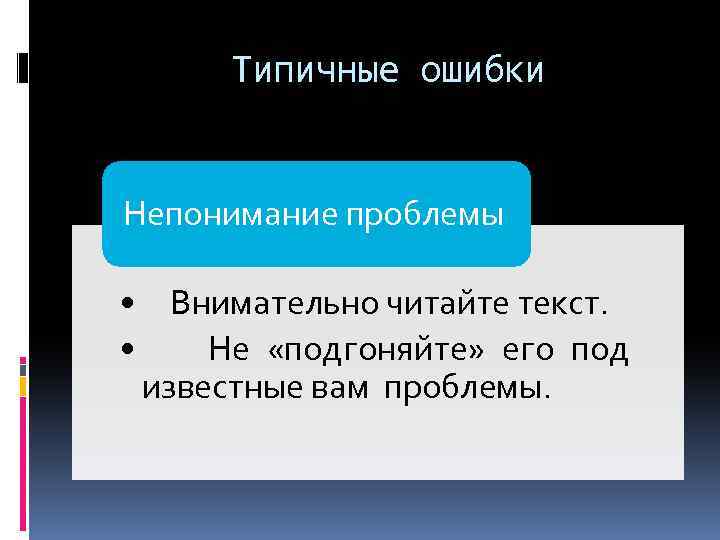 Типичные ошибки

Непонимание проблемы

• Внимательно читайте текст.
• Не «подгоняйте» его под известные вам проблемы.